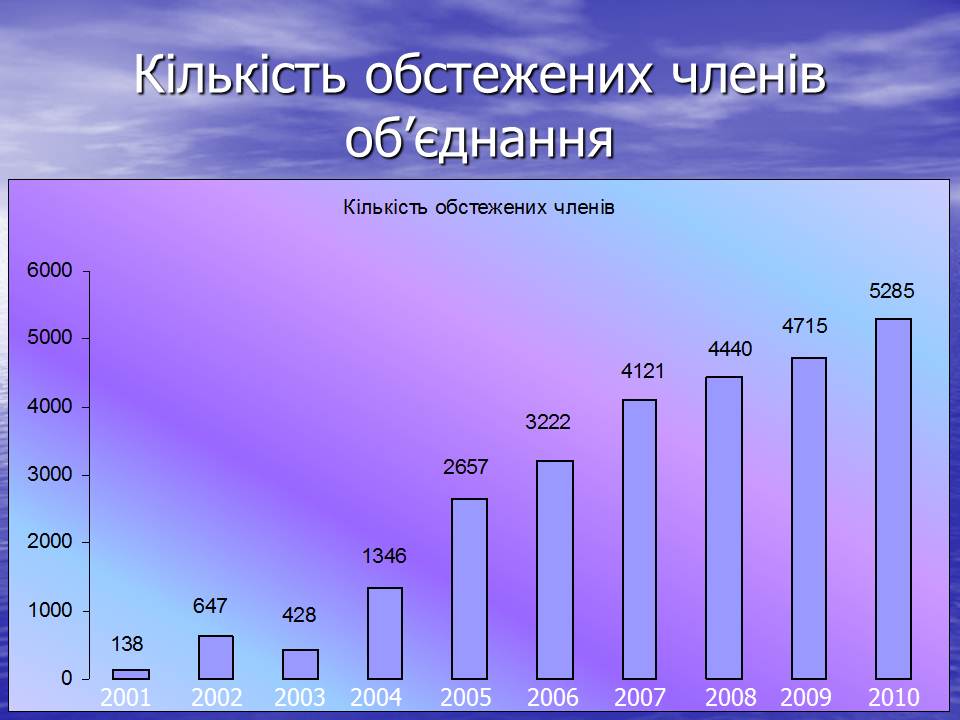 Кількість обстежених членів об’єднання

Кількість обстежених членів

6000
5000
4000
3000
2000
1000
0

138
647
428
1346
2657
3222
4121
4440
4715
5285

2001 2002 2003 2004 2005 2006 2007 2008 2009 2010